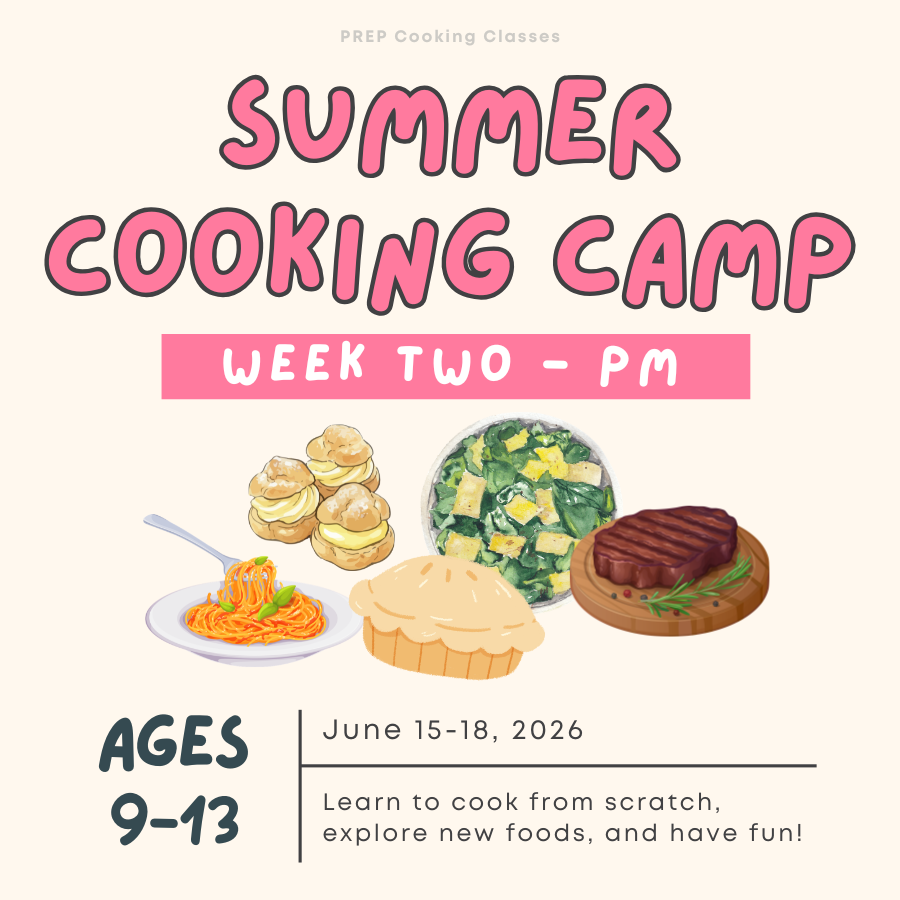 PREP Cooking Classes

SUMMER COOKING CAMP

WEEK TWO - PM

AGES 9-13

June 15-18, 2026

Learn to cook from scratch, explore new foods, and have fun!